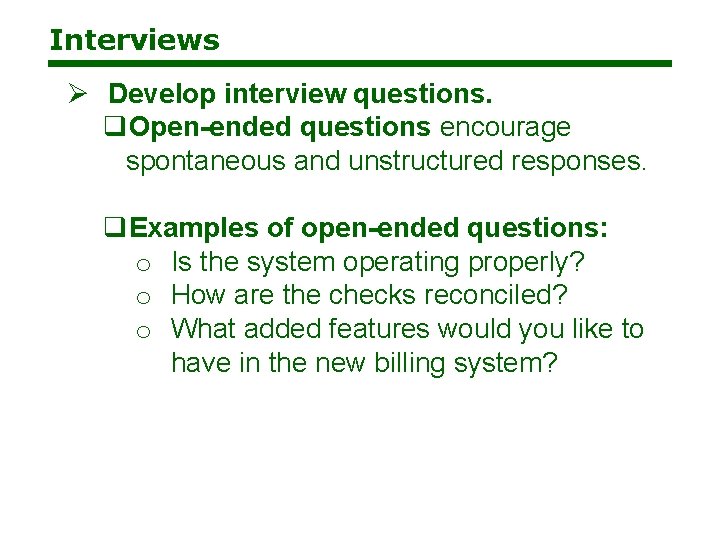 Interviews

➢ Develop interview questions.

❑ Open-ended questions encourage spontaneous and unstructured responses.

❑ Examples of open-ended questions:

o Is the system operating properly?

o How are the checks reconciled?

o What added features would you like to have in the new billing system?